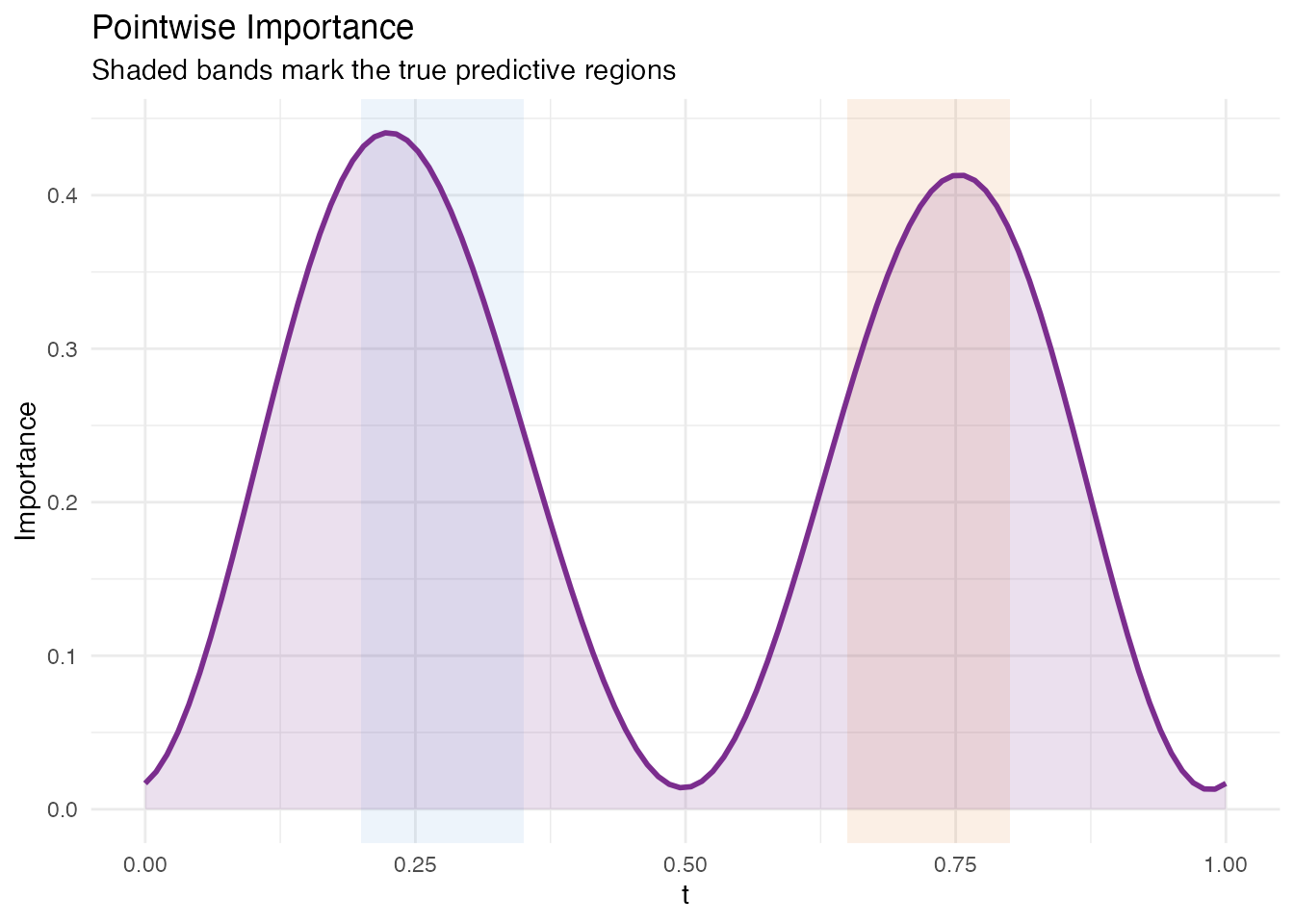 Pointwise Importance
Shaded bands mark the true predictive regions

Importance

0.4
0.3
0.2
0.1
0.0

0.00
0.25
0.50
0.75
1.00

t